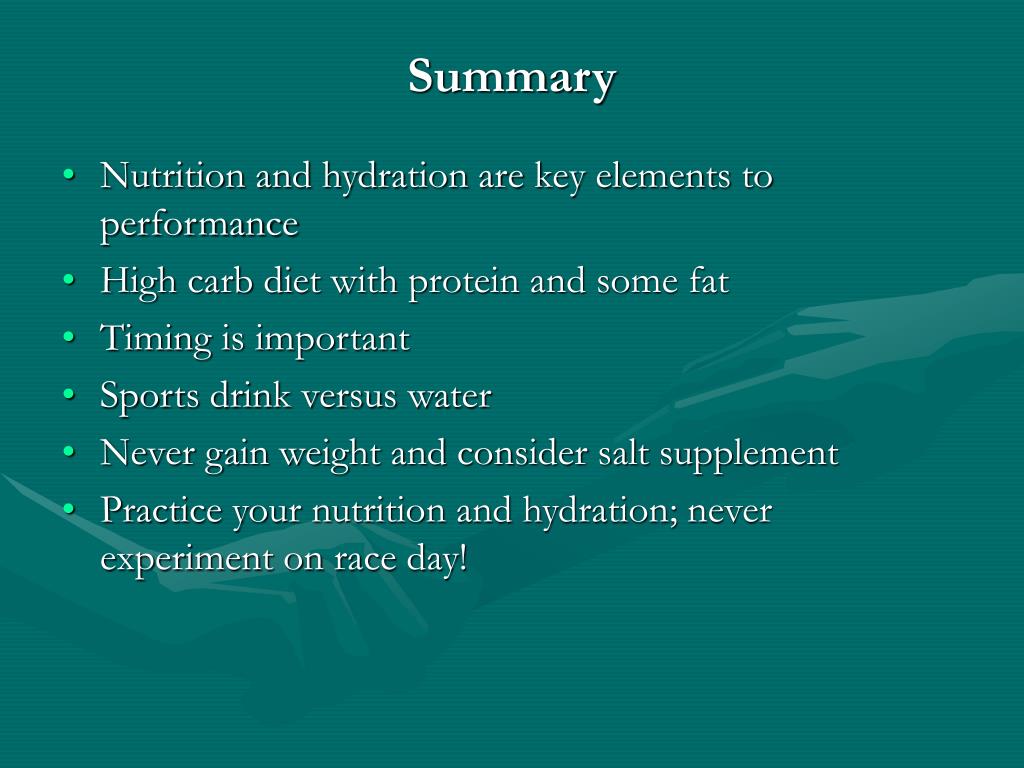 Summary

• Nutrition and hydration are key elements to performance
• High carb diet with protein and some fat
• Timing is important
• Sports drink versus water
• Never gain weight and consider salt supplement
• Practice your nutrition and hydration; never experiment on race day!